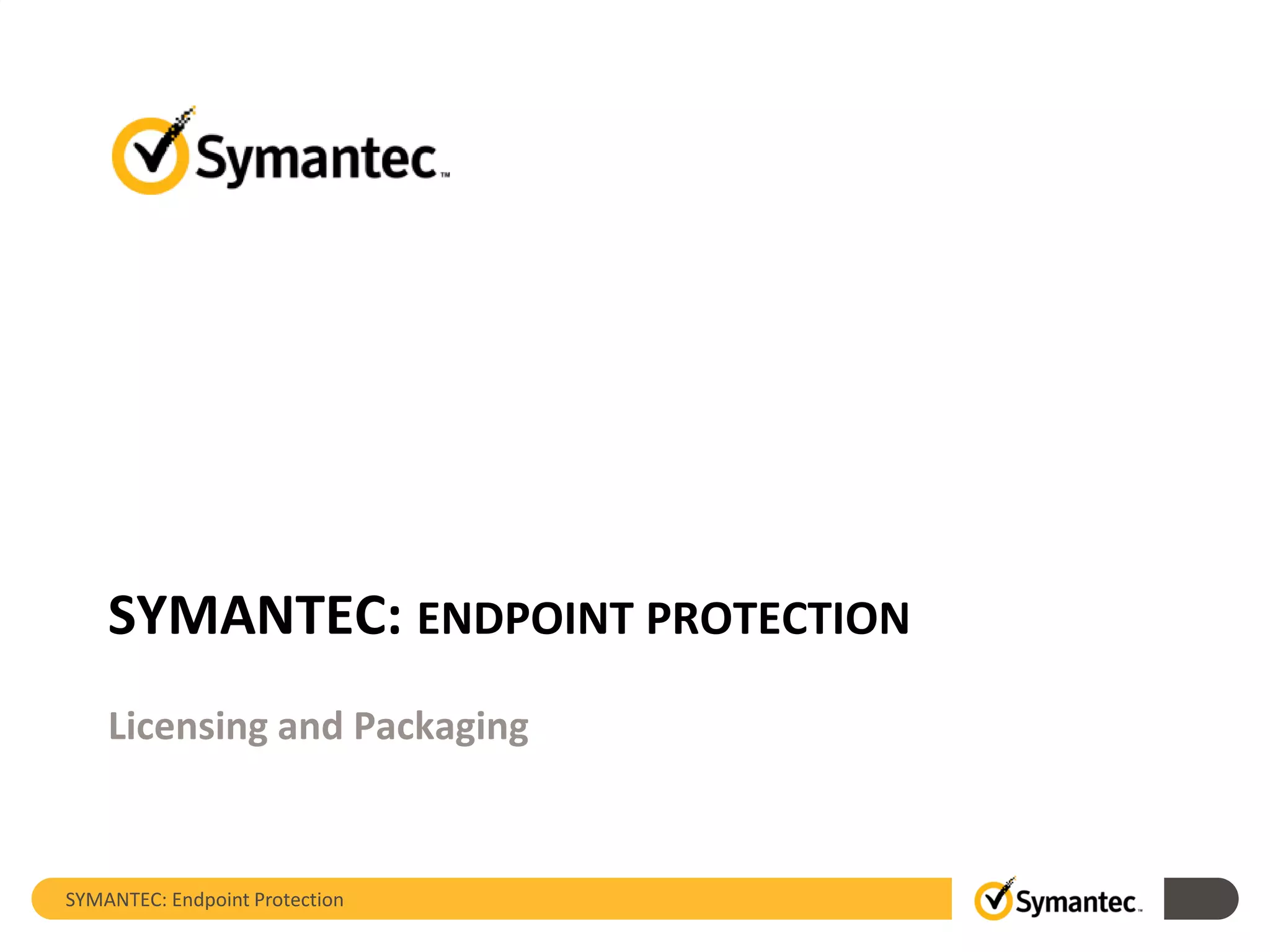 Symantec™

SYMANTEC: ENDPOINT PROTECTION

Licensing and Packaging

SYMANTEC: Endpoint Protection

Symantec™